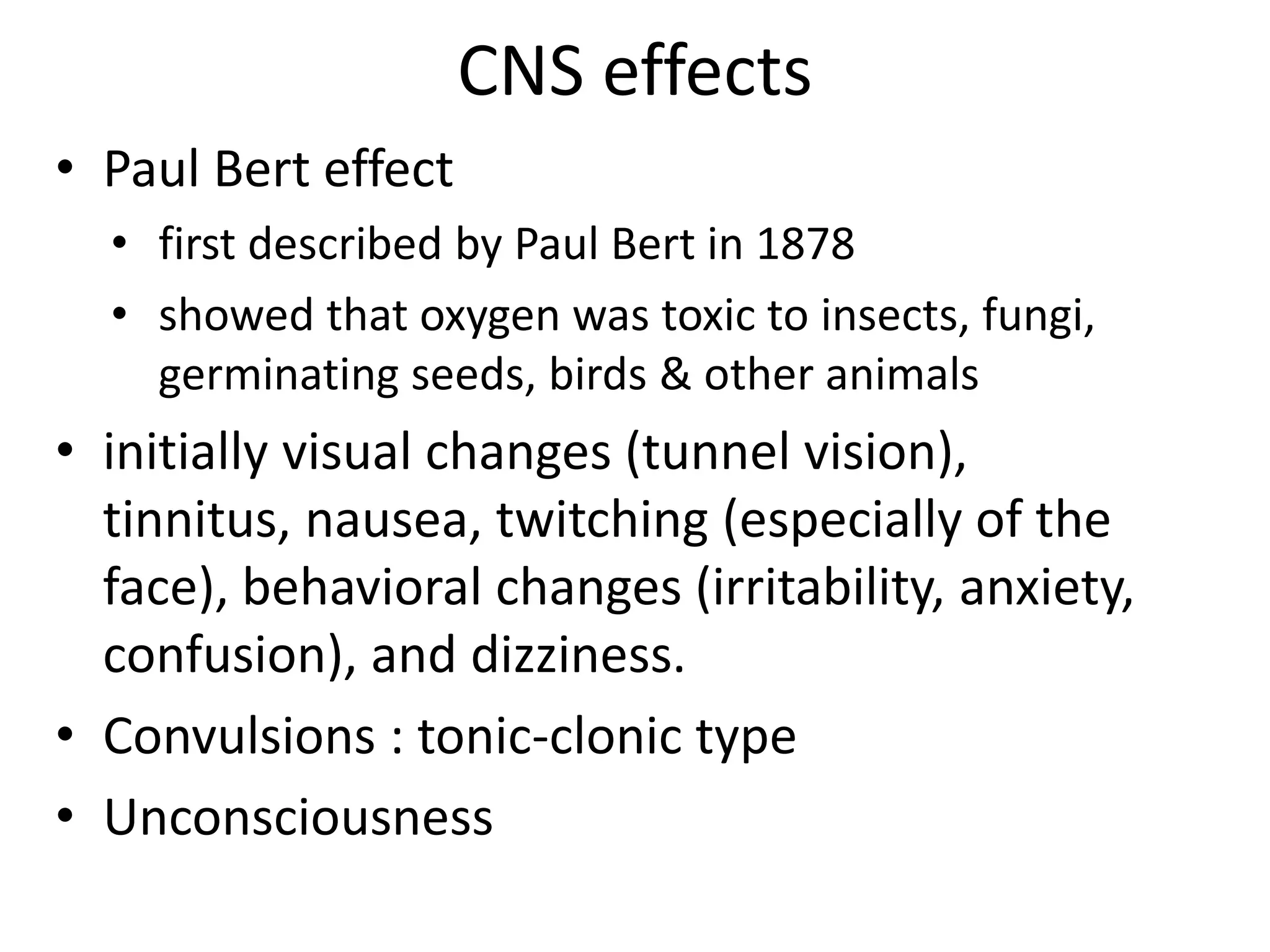 CNS effects

• Paul Bert effect
  • first described by Paul Bert in 1878
  • showed that oxygen was toxic to insects, fungi, germinating seeds, birds & other animals
• initially visual changes (tunnel vision), tinnitus, nausea, twitching (especially of the face), behavioral changes (irritability, anxiety, confusion), and dizziness.
• Convulsions : tonic-clonic type
• Unconsciousness